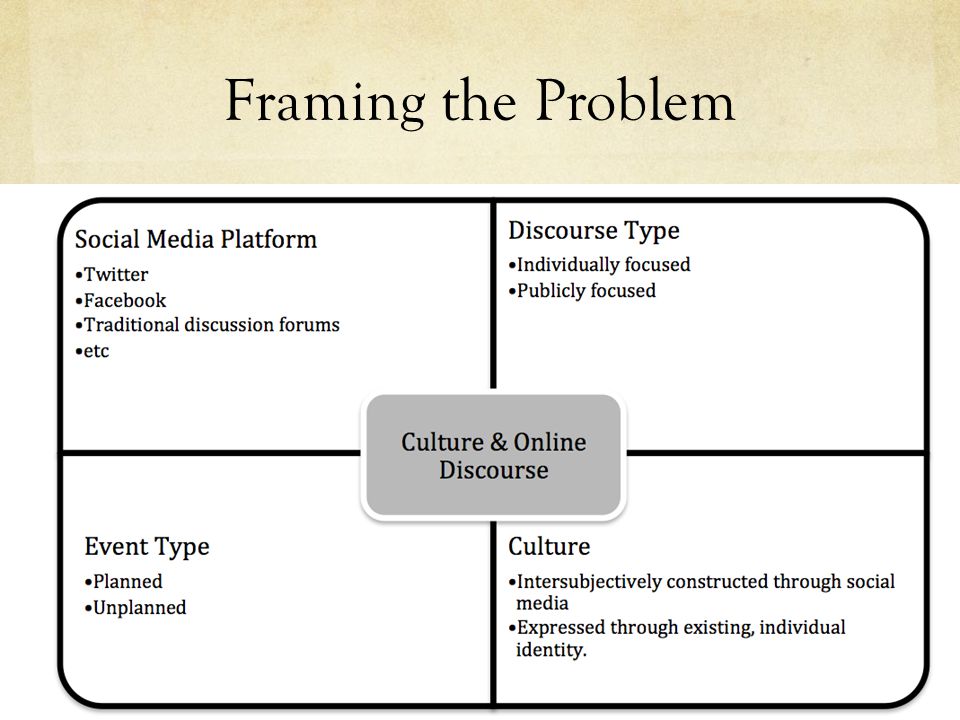 Framing the Problem

Social Media Platform
•Twitter
•Facebook
•Traditional discussion forums
•etc

Discourse Type
•Individually focused
•Publicly focused

Culture & Online Discourse

Event Type
•Planned
•Unplanned

Culture
•Intersubjectively constructed through social media
•Expressed through existing, individual identity.